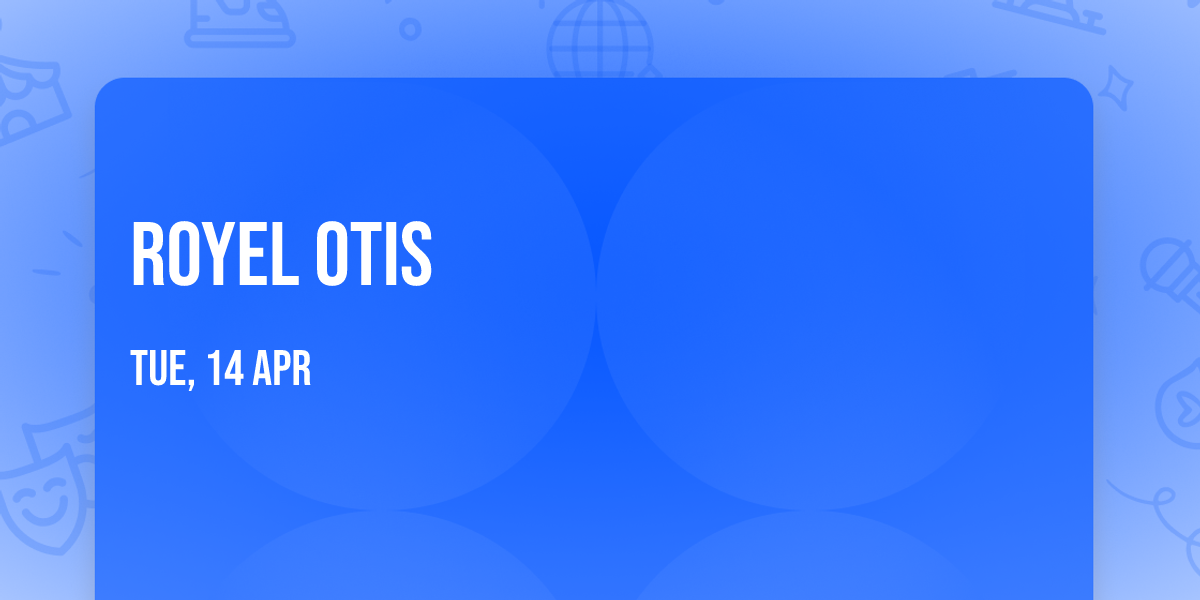 ROYEL OTIS

TUE, 14 APR